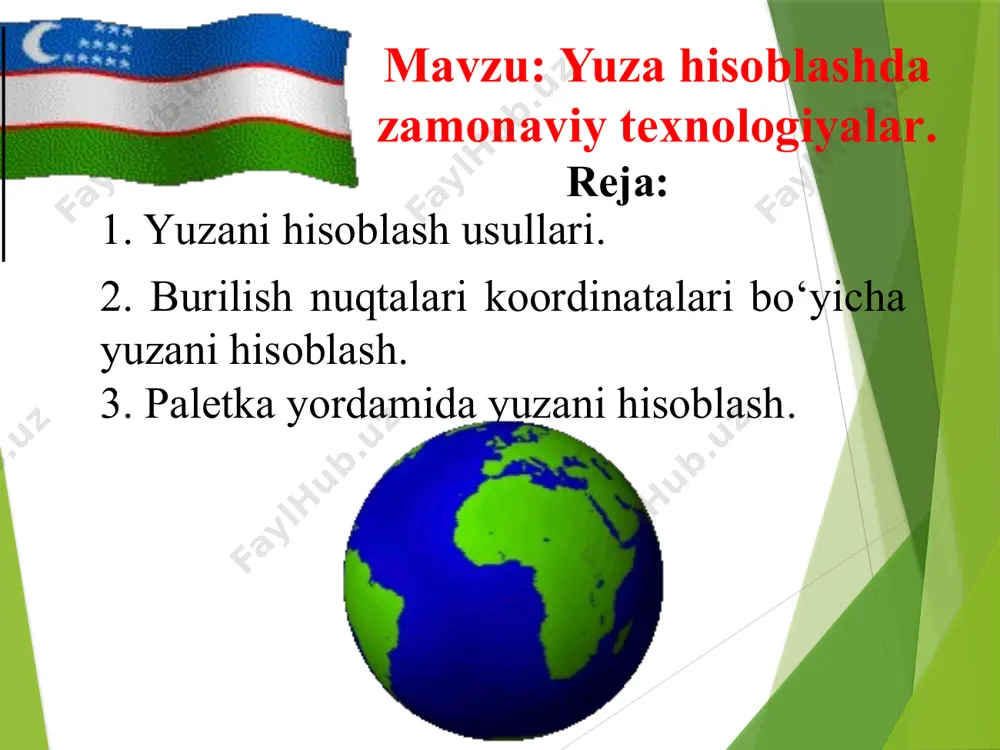 Mavzu: Yuza hisoblashda zamonaviy texnologiyalar.

Reja:

1. Yuzani hisoblash usullari.

2. Burilish nuqtalari koordinatalari bo‘yicha yuzani hisoblash.
3. Paletka yordamida yuzani hisoblash.

FaylHub.uz